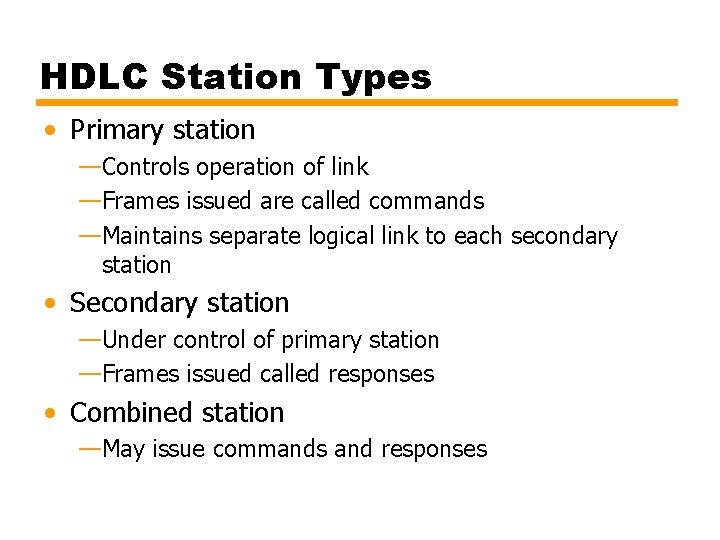 HDLC Station Types

• Primary station
—Controls operation of link
—Frames issued are called commands
—Maintains separate logical link to each secondary station

• Secondary station
—Under control of primary station
—Frames issued called responses

• Combined station
—May issue commands and responses